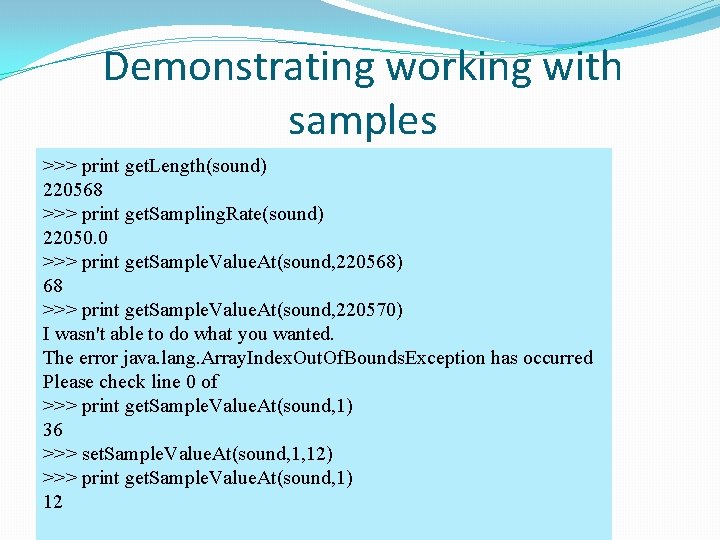 Demonstrating working with samples

>>> print getLength(sound)
220568
>>> print getSamplingRate(sound)
22050.0
>>> print getSampleValueAt(sound,220568)
68
>>> print getSampleValueAt(sound,220570)
I wasn't able to do what you wanted.
The error java.lang.ArrayIndexOutOfBoundsException has occurred
Please check line 0 of
>>> print getSampleValueAt(sound,1)
36
>>> setSampleValueAt(sound,1,12)
>>> print getSampleValueAt(sound,1)
12